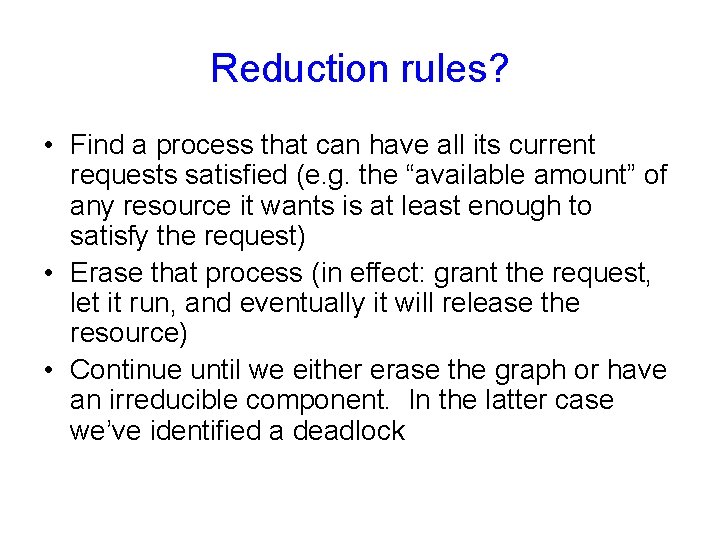 Reduction rules?

• Find a process that can have all its current requests satisfied (e.g. the “available amount” of any resource it wants is at least enough to satisfy the request)
• Erase that process (in effect: grant the request, let it run, and eventually it will release the resource)
• Continue until we either erase the graph or have an irreducible component. In the latter case we’ve identified a deadlock